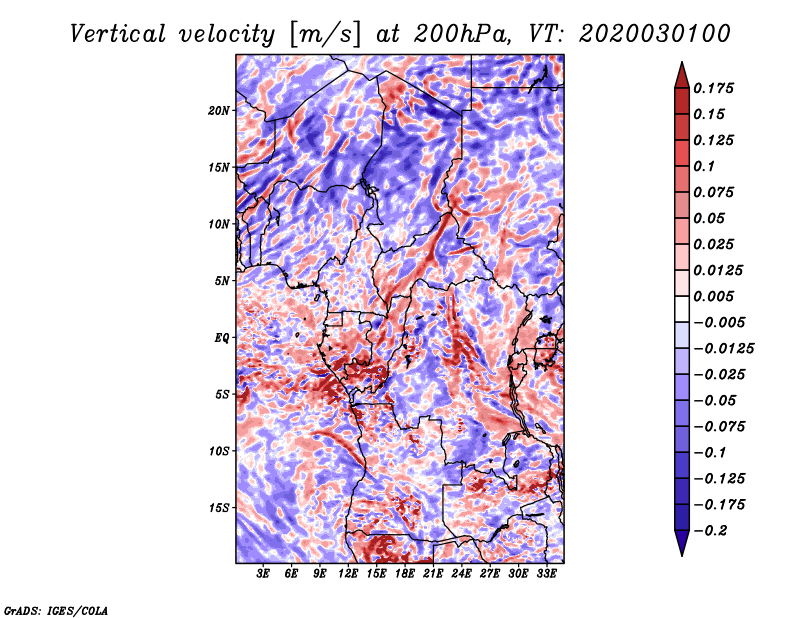 Vertical velocity [m/s] at 200hPa, VT: 2020030100

20N
15N
10N
5N
EQ
5S
10S
15S

3E 6E 9E 12E 15E 18E 21E 24E 27E 30E 33E

0.175
0.15
0.125
0.1
0.075
0.05
0.025
0.0125
0.005
−0.005
−0.0125
−0.025
−0.05
−0.075
−0.1
−0.125
−0.175
−0.2

GrADS: IGES/COLA